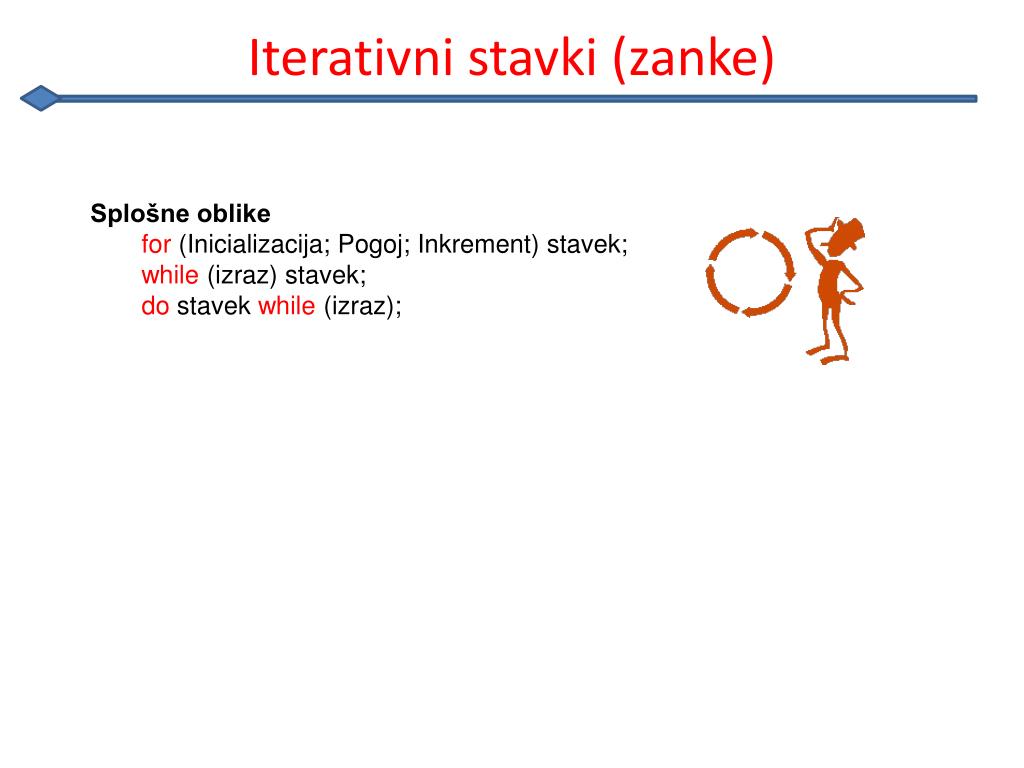 Iterativni stavki (zanke)

Splošne oblike
for (Inicializacija; Pogoj; Inkrement) stavek;
while (izraz) stavek;
do stavek while (izraz);